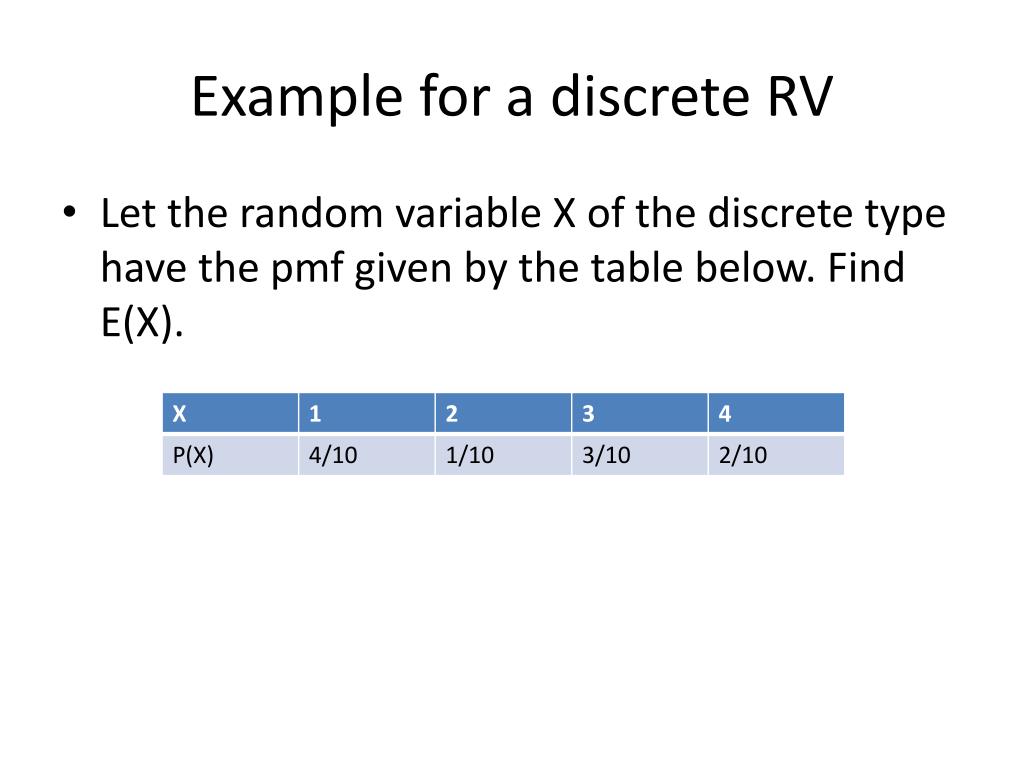 Example for a discrete RV

• Let the random variable X of the discrete type have the pmf given by the table below. Find E(X).

| X | 1 | 2 | 3 | 4 |
|---|---|---|---|---|
| P(X) | 4/10 | 1/10 | 3/10 | 2/10 |